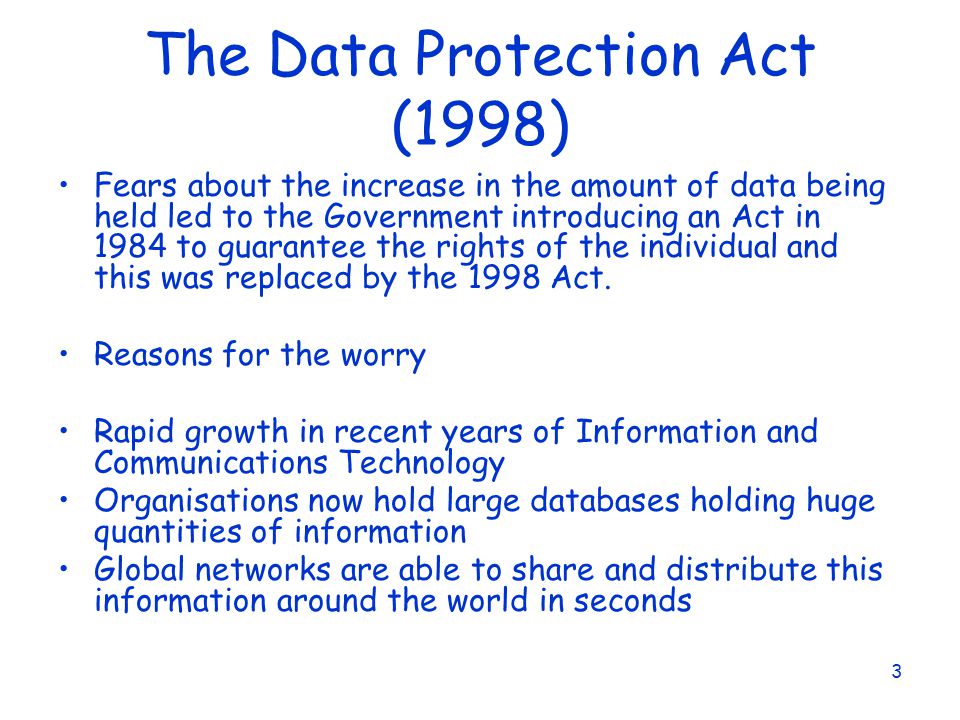 The Data Protection Act (1998)

• Fears about the increase in the amount of data being held led to the Government introducing an Act in 1984 to guarantee the rights of the individual and this was replaced by the 1998 Act.

• Reasons for the worry

• Rapid growth in recent years of Information and Communications Technology
• Organisations now hold large databases holding huge quantities of information
• Global networks are able to share and distribute this information around the world in seconds

3